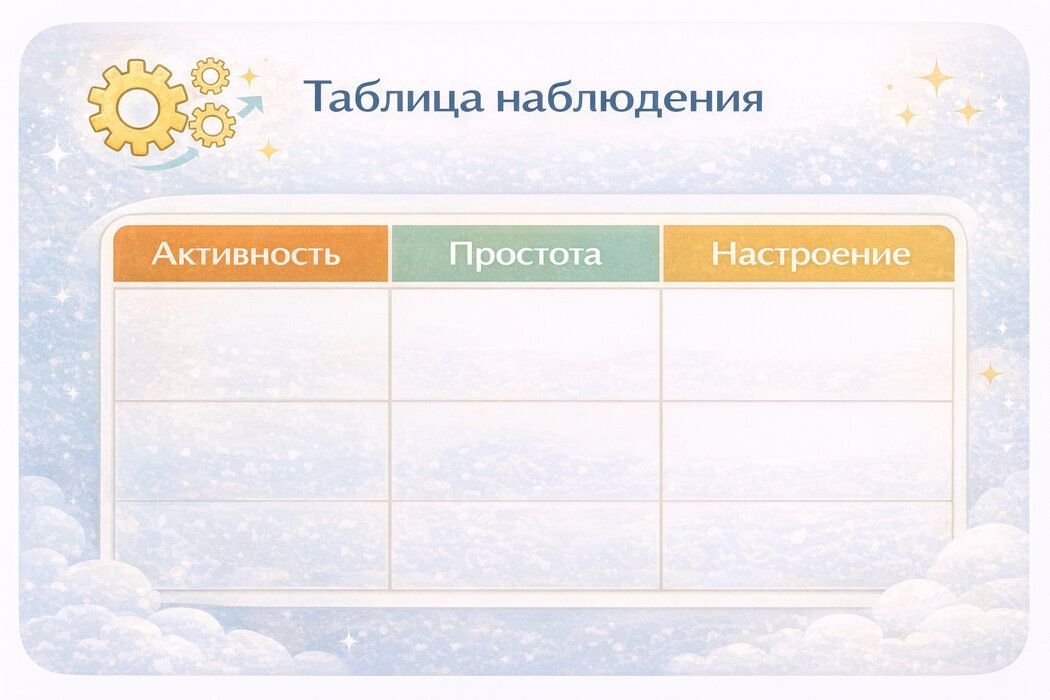 Таблица наблюдения

| Активность | Простота | Настроение |
|---|---|---|
| | | |
| | | |
| | | |